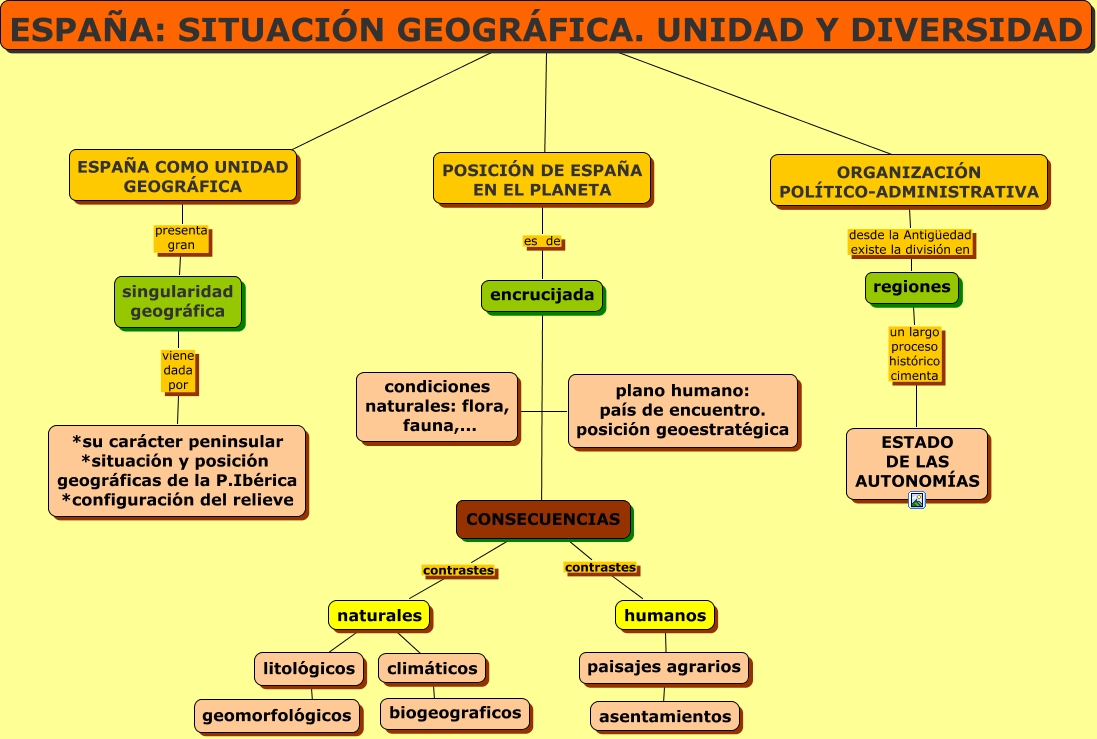 ESPAÑA: SITUACIÓN GEOGRÁFICA. UNIDAD Y DIVERSIDAD

ESPAÑA COMO UNIDAD GEOGRÁFICA

presenta gran

singularidad geográfica

viene dada por

*su carácter peninsular
*situación y posición geográficas de la P.Ibérica
*configuración del relieve

POSICIÓN DE ESPAÑA EN EL PLANETA

es de

encrucijada

condiciones naturales: flora, fauna,...

plano humano: país de encuentro. posición geoestratégica

CONSECUENCIAS

contrastes

naturales

litológicos

climáticos

geomorfológicos

biogeograficos

contrastes

humanos

paisajes agrarios

asentamientos

ORGANIZACIÓN POLÍTICO-ADMINISTRATIVA

desde la Antigüedad existe la división en

regiones

un largo proceso histórico cimenta

ESTADO DE LAS AUTONOMÍAS